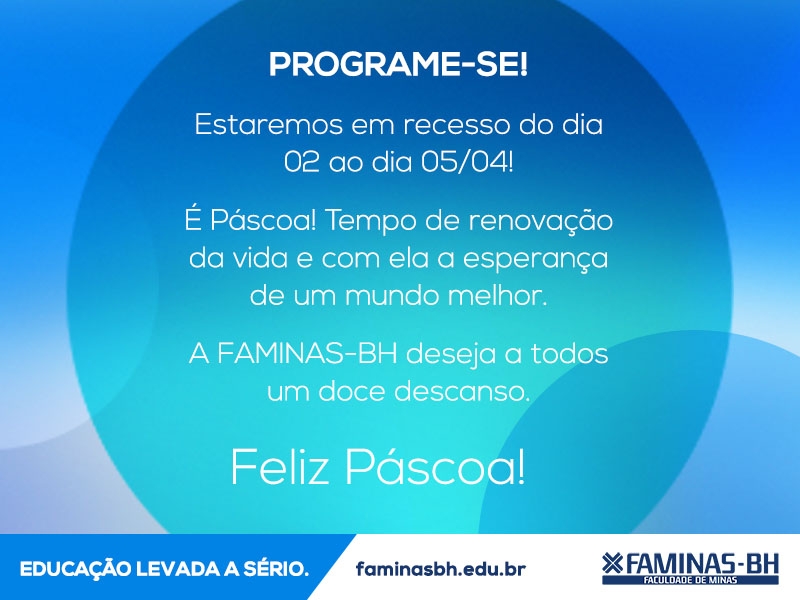 PROGRAME-SE!

Estaremos em recesso do dia 02 ao dia 05/04!

É Páscoa! Tempo de renovação da vida e com ela a esperança de um mundo melhor.

A FAMINAS-BH deseja a todos um doce descanso.

Feliz Páscoa!

EDUCAÇÃO LEVADA A SÉRIO.

faminasbh.edu.br

FAMINAS-BH
FACULDADE DE MINAS